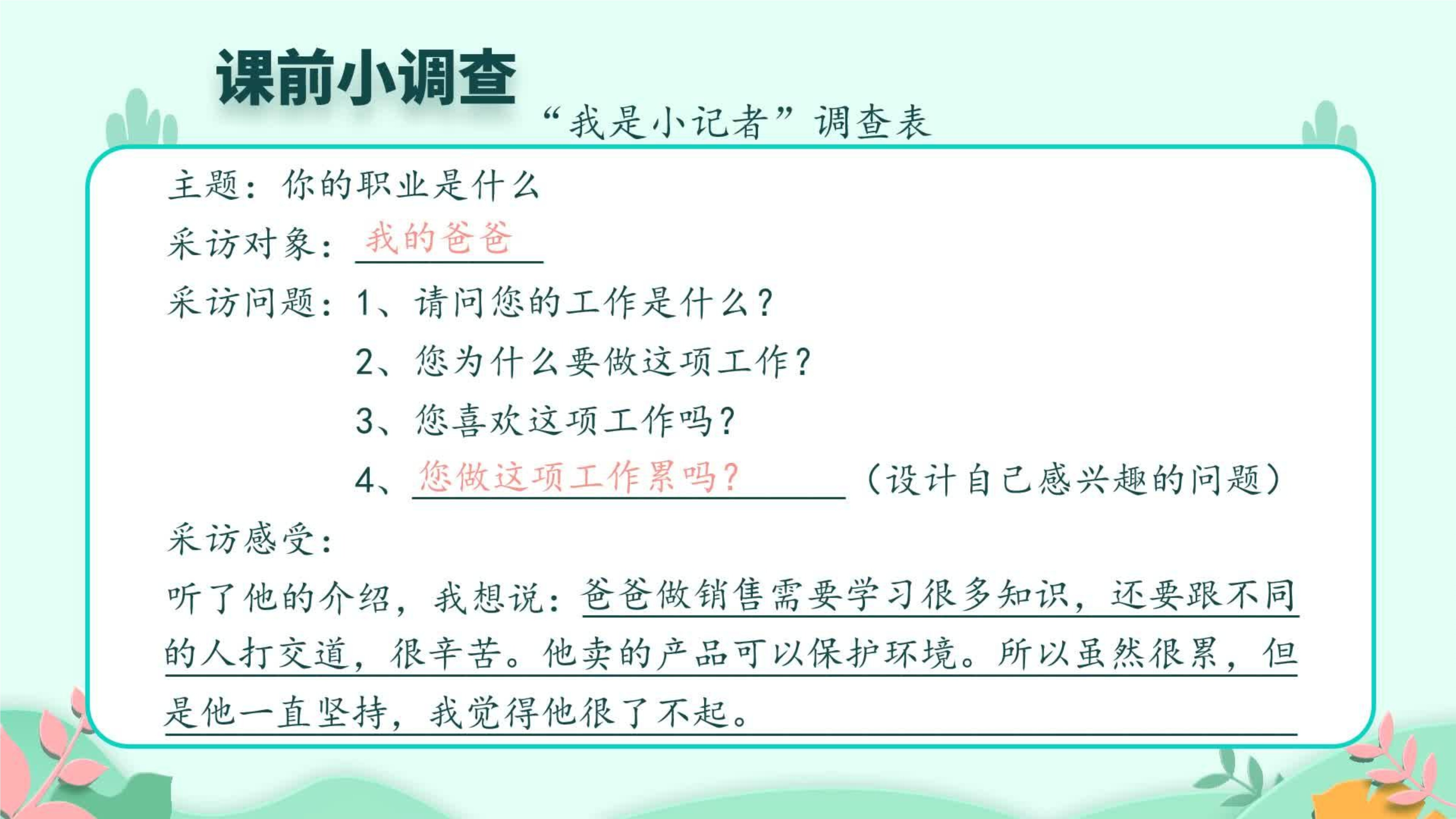 课前小调查

“我是小记者”调查表

主题：你的职业是什么

采访对象：我的爸爸

采访问题：1、请问您的工作是什么？

2、您为什么要做这项工作？

3、您喜欢这项工作吗？

4、您做这项工作累吗？（设计自己感兴趣的问题）

采访感受：

听了他的介绍，我想说：爸爸做销售需要学习很多知识，还要跟不同的人打交道，很辛苦。他卖的产品可以保护环境。所以虽然很累，但是他一直坚持，我觉得他很了不起。